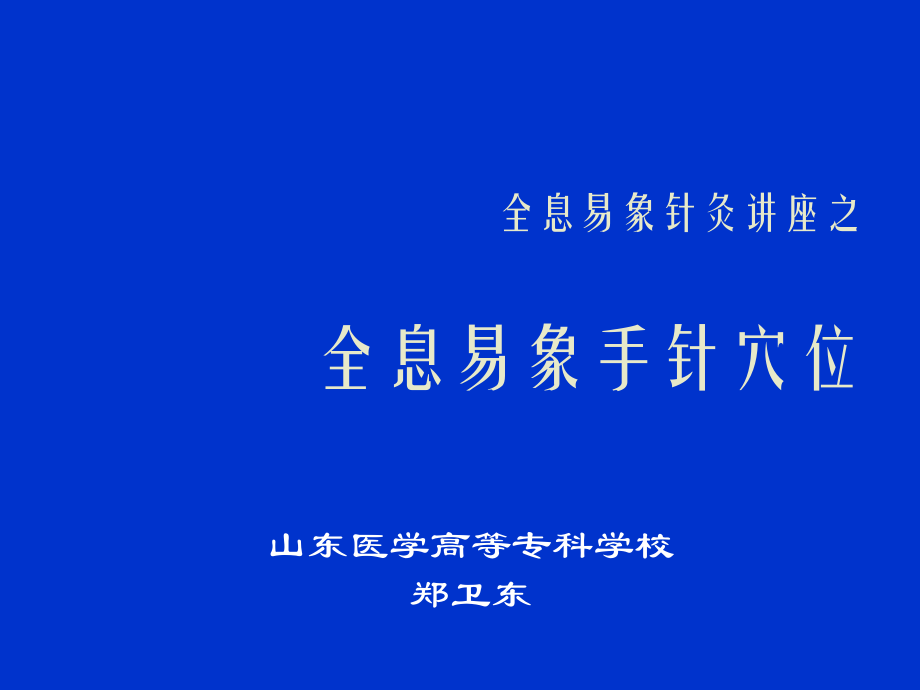 全息易象针灸讲座之

全息易象手针穴位

山东医学高等专科学校
郑卫东